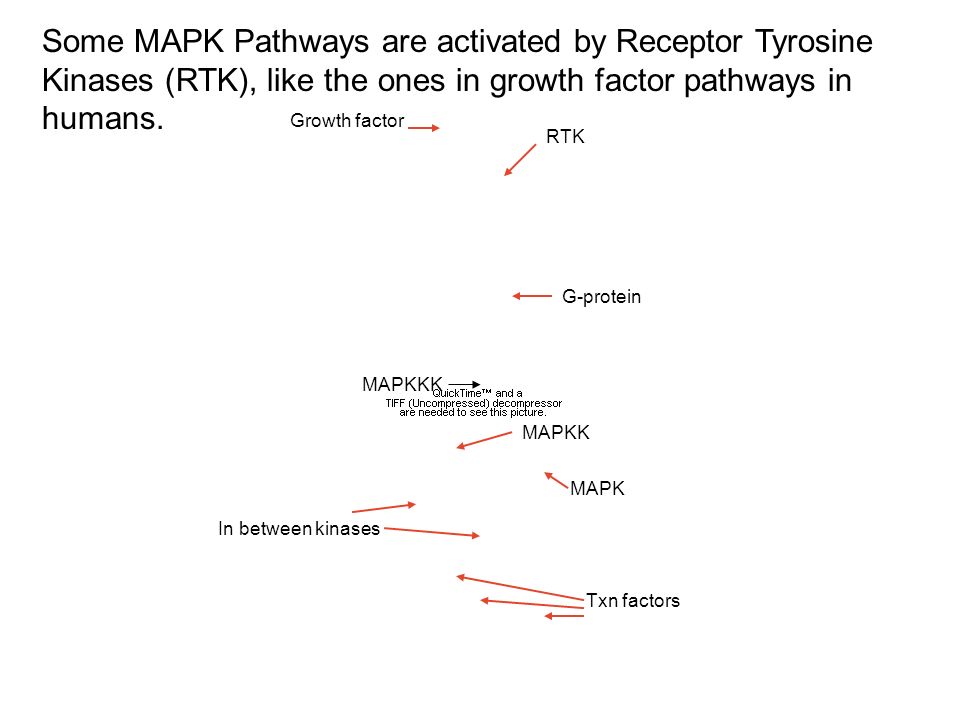 Some MAPK Pathways are activated by Receptor Tyrosine Kinases (RTK), like the ones in growth factor pathways in humans.

Growth factor

RTK

G-protein

MAPKKK

QuickTime™ and a TIFF (Uncompressed) decompressor are needed to see this picture.

MAPKK

MAPK

In between kinases

Txn factors